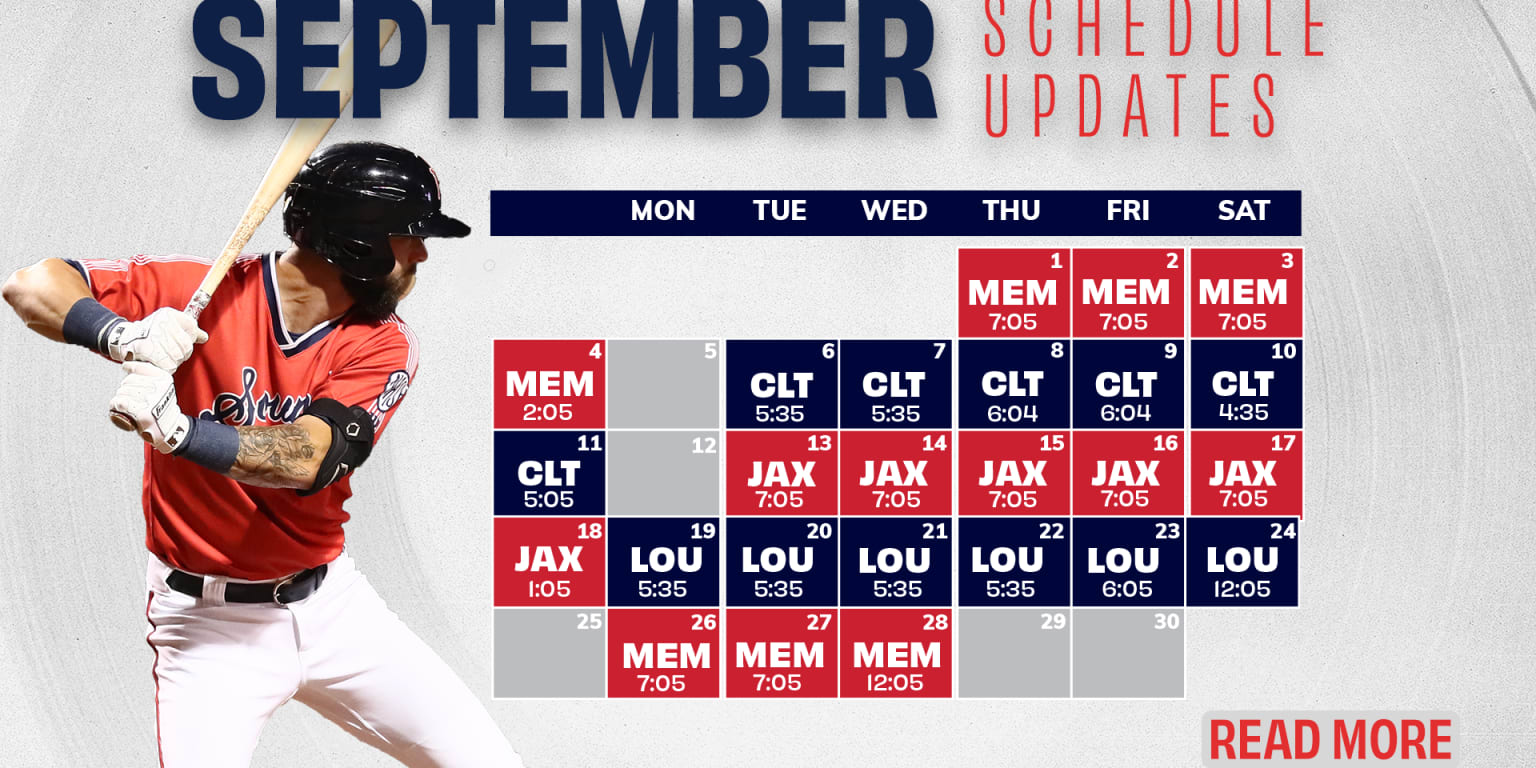 SEPTEMBER SCHEDULE UPDATES

| | MON | TUE | WED | THU | FRI | SAT |
|---|---|---|---|---|---|---|
| | | | | 1 MEM 7:05 | 2 MEM 7:05 | 3 MEM 7:05 |
| 4 MEM 2:05 | 5 | 6 CLT 5:35 | 7 CLT 5:35 | 8 CLT 6:04 | 9 CLT 6:04 | 10 CLT 4:35 |
| 11 CLT 5:05 | 12 | 13 JAX 7:05 | 14 JAX 7:05 | 15 JAX 7:05 | 16 JAX 7:05 | 17 JAX 7:05 |
| 18 JAX 1:05 | 19 LOU 5:35 | 20 LOU 5:35 | 21 LOU 5:35 | 22 LOU 5:35 | 23 LOU 6:05 | 24 LOU 12:05 |
| 25 | 26 MEM 7:05 | 27 MEM 7:05 | 28 MEM 12:05 | 29 | 30 | |

READ MORE